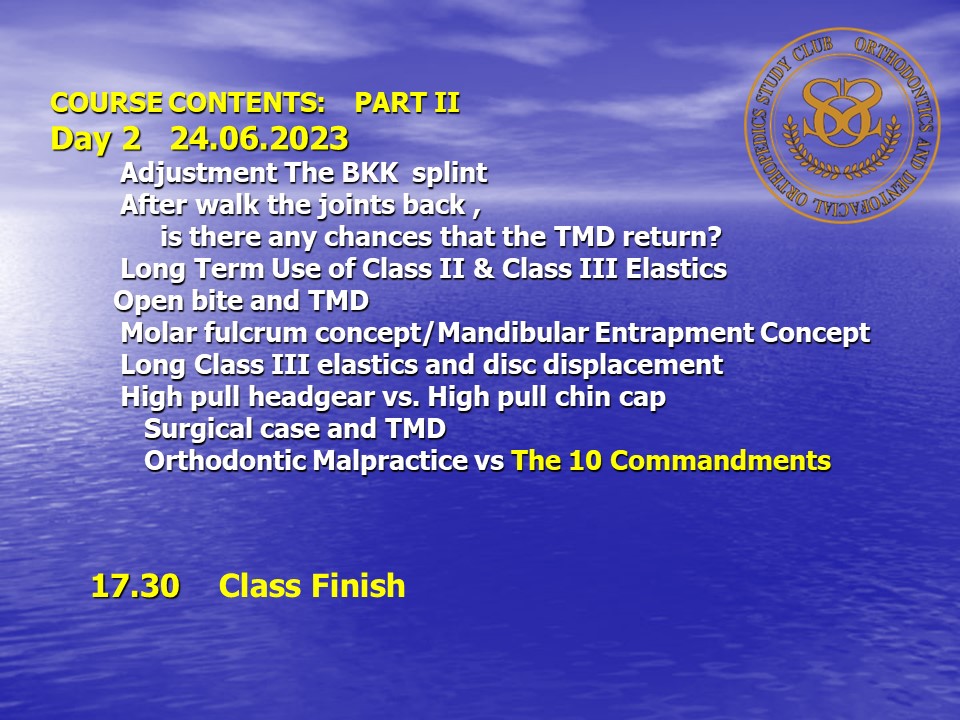 ORTHODONTICS AND DENTOFACIAL ORTHOPEDICS STUDY CLUB

COURSE CONTENTS: PART II
Day 2 24.06.2023
Adjustment The BKK splint
After walk the joints back ,
is there any chances that the TMD return?
Long Term Use of Class II & Class III Elastics
Open bite and TMD
Molar fulcrum concept/Mandibular Entrapment Concept
Long Class III elastics and disc displacement
High pull headgear vs. High pull chin cap
Surgical case and TMD
Orthodontic Malpractice vs The 10 Commandments

17.30 Class Finish